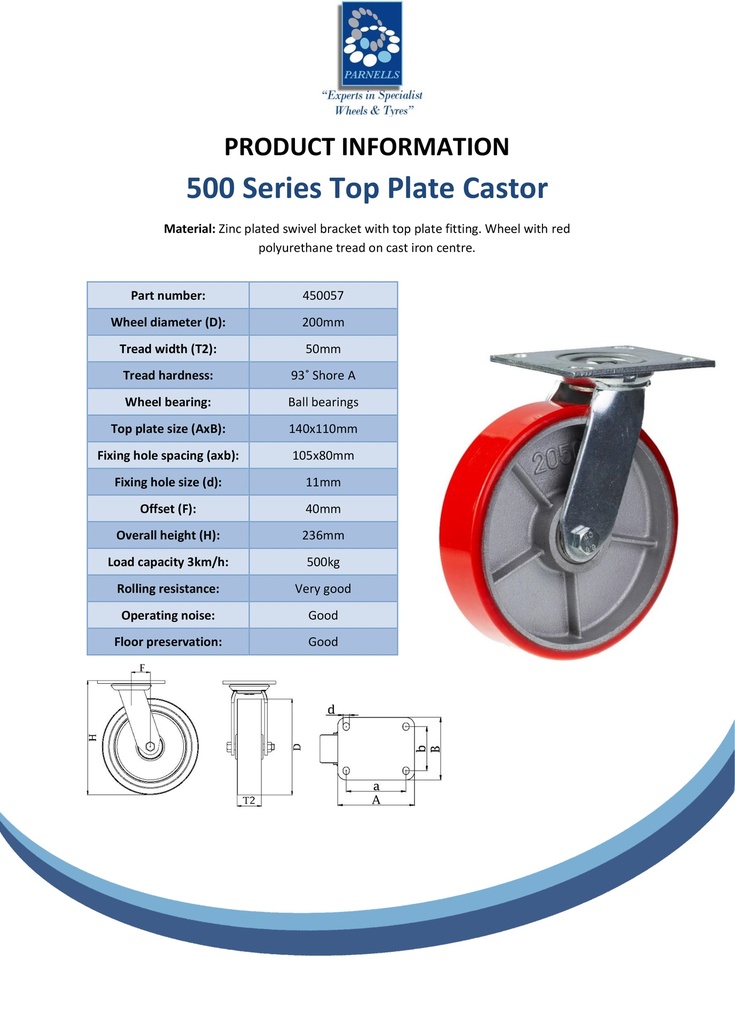 PARNELLS
"Experts in Specialist Wheels & Tyres"

PRODUCT INFORMATION

500 Series Top Plate Castor

Material: Zinc plated swivel bracket with top plate fitting. Wheel with red polyurethane tread on cast iron centre.

| Part number: | 450057 |
|---|---|
| Wheel diameter (D): | 200mm |
| Tread width (T2): | 50mm |
| Tread hardness: | 93˚ Shore A |
| Wheel bearing: | Ball bearings |
| Top plate size (AxB): | 140x110mm |
| Fixing hole spacing (axb): | 105x80mm |
| Fixing hole size (d): | 11mm |
| Offset (F): | 40mm |
| Overall height (H): | 236mm |
| Load capacity 3km/h: | 500kg |
| Rolling resistance: | Very good |
| Operating noise: | Good |
| Floor preservation: | Good |

205

F
H
D
T2
d
b
B
a
A